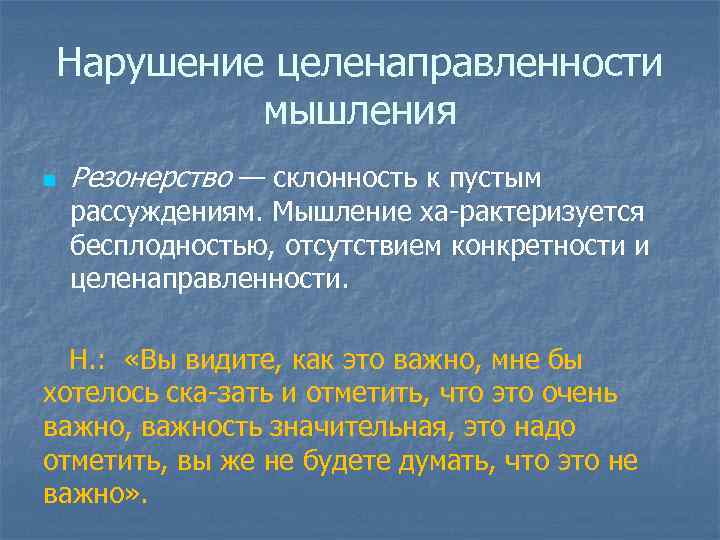 Нарушение целенаправленности мышления

Резонерство — склонность к пустым рассуждениям. Мышление ха-рактеризуется бесплодностью, отсутствием конкретности и целенаправленности.

Н.: «Вы видите, как это важно, мне бы хотелось ска-зать и отметить, что это очень важно, важность значительная, это надо отметить, вы же не будете думать, что это не важно».